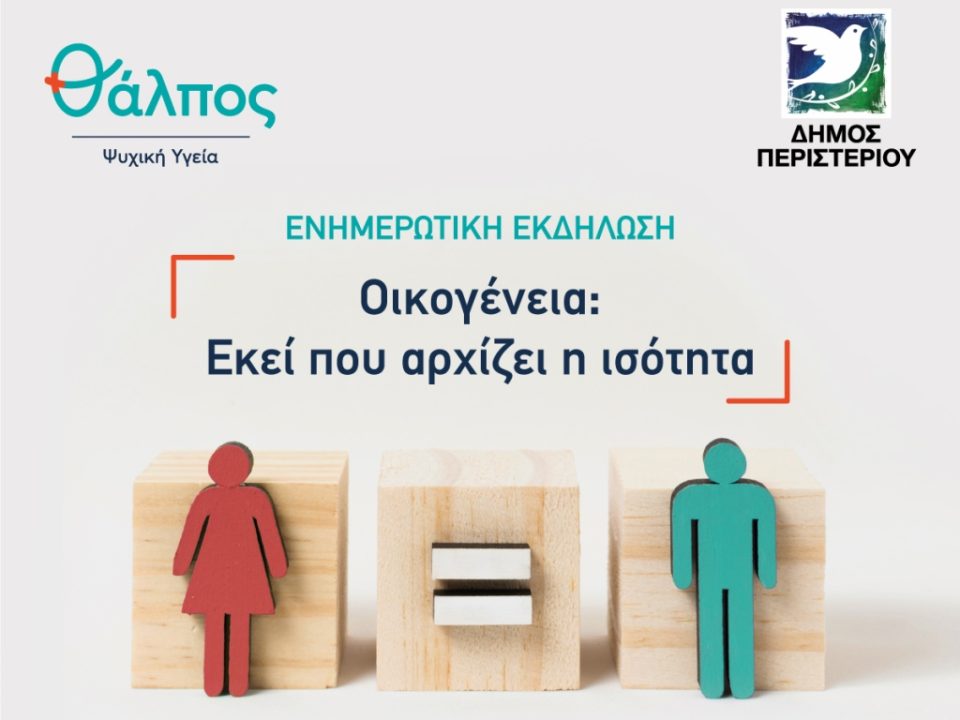 Θάλπος
Ψυχική Υγεία

ΔΗΜΟΣ ΠΕΡΙΣΤΕΡΙΟΥ

ΕΝΗΜΕΡΩΤΙΚΗ ΕΚΔΗΛΩΣΗ

Οικογένεια:
Εκεί που αρχίζει η ισότητα